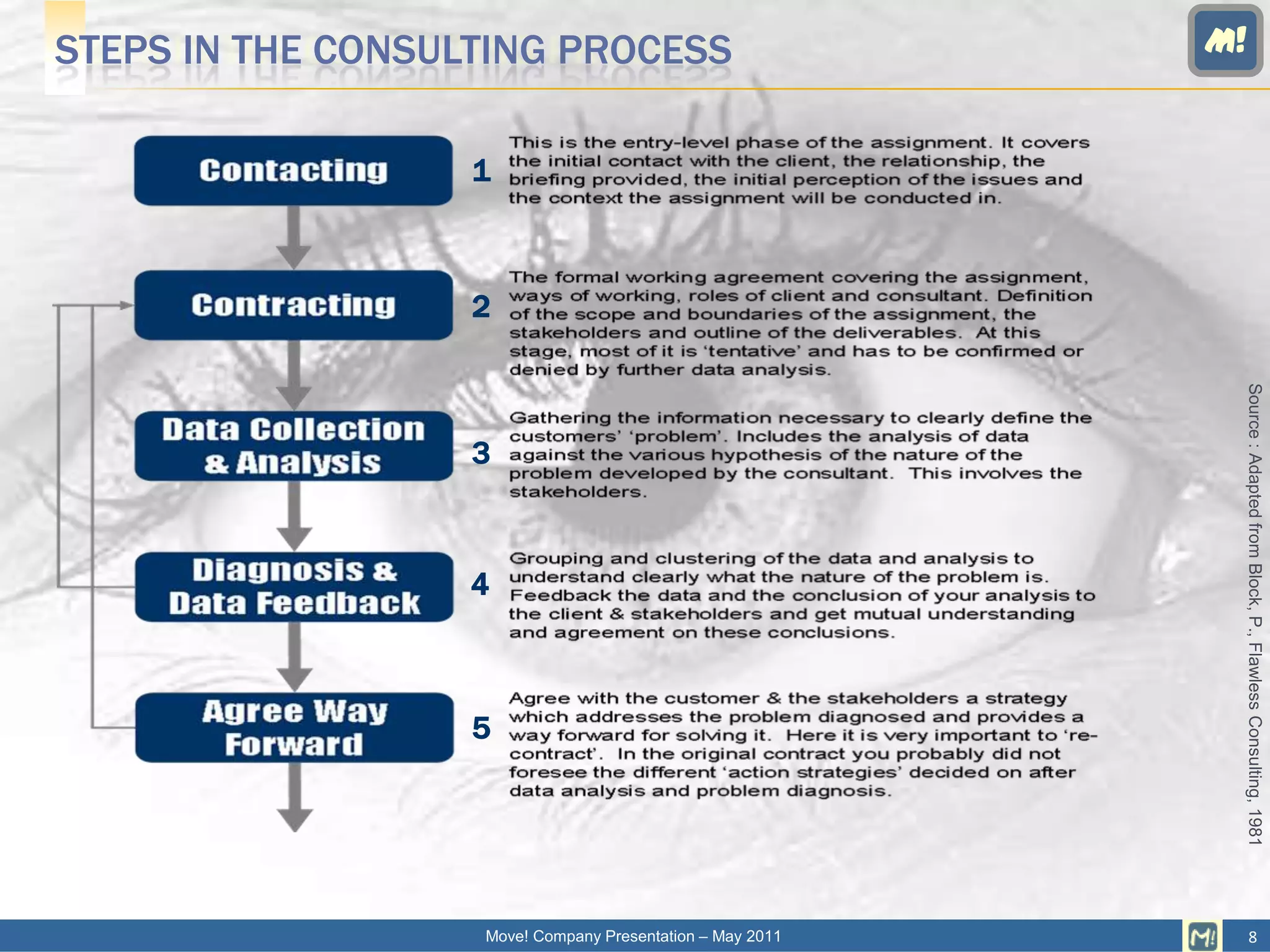 STEPS IN THE CONSULTING PROCESS

M!

Contacting

1 This is the entry-level phase of the assignment. It covers the initial contact with the client, the relationship, the briefing provided, the initial perception of the issues and the context the assignment will be conducted in.

Contracting

2 The formal working agreement covering the assignment, ways of working, roles of client and consultant. Definition of the scope and boundaries of the assignment, the stakeholders and outline of the deliverables. At this stage, most of it is 'tentative' and has to be confirmed or denied by further data analysis.

Data Collection & Analysis

3 Gathering the information necessary to clearly define the customers' 'problem'. Includes the analysis of data against the various hypothesis of the nature of the problem developed by the consultant. This involves the stakeholders.

Diagnosis & Data Feedback

4 Grouping and clustering of the data and analysis to understand clearly what the nature of the problem is. Feedback the data and the conclusion of your analysis to the client & stakeholders and get mutual understanding and agreement on these conclusions.

Agree Way Forward

5 Agree with the customer & the stakeholders a strategy which addresses the problem diagnosed and provides a way forward for solving it. Here it is very important to 're-contract'. In the original contract you probably did not foresee the different 'action strategies' decided on after data analysis and problem diagnosis.

Source : Adapted from Block, P., Flawless Consulting, 1981

Move! Company Presentation – May 2011

M!

8